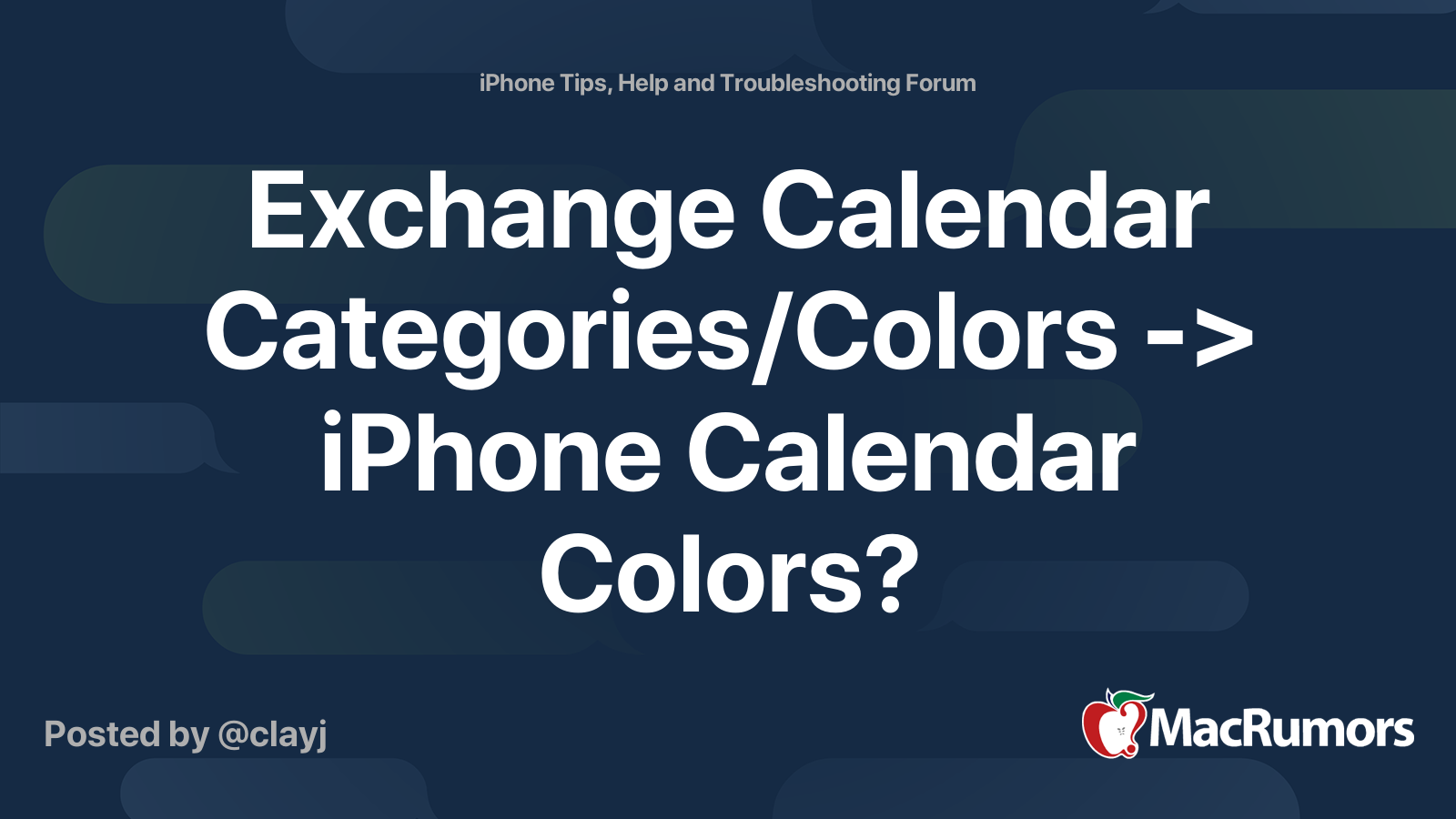 iPhone Tips, Help and Troubleshooting Forum

Exchange Calendar Categories/Colors -> iPhone Calendar Colors?

Posted by @clayj

MacRumors